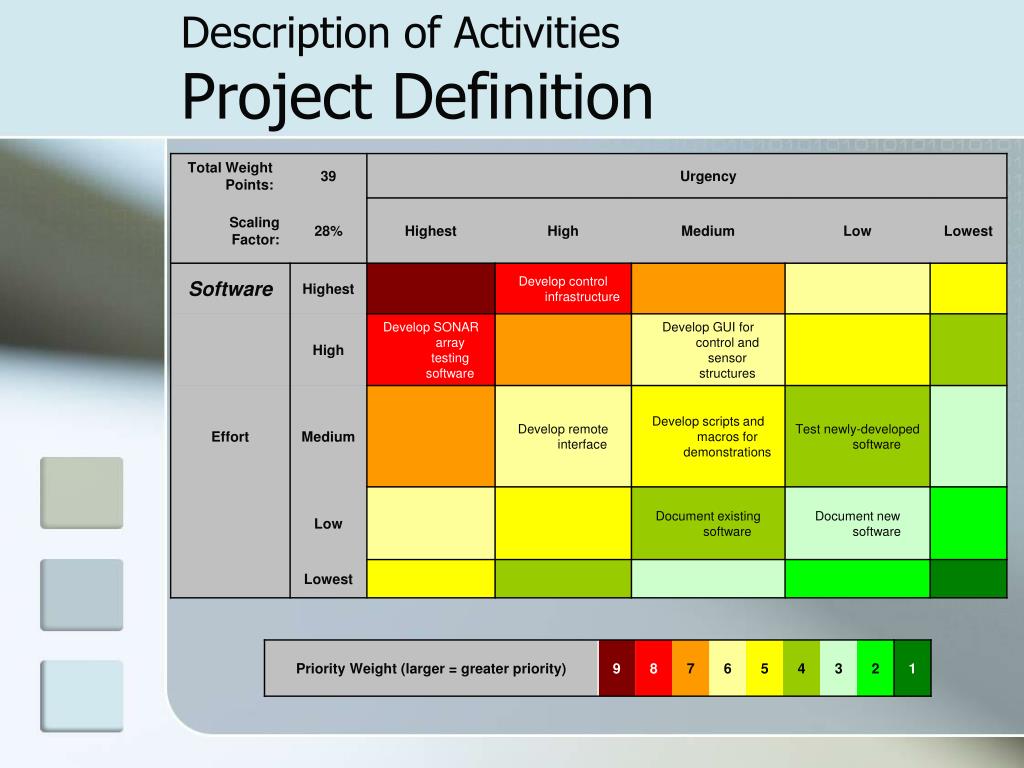 Description of Activities
Project Definition

| Total Weight Points: | 39 | Urgency | | | | |
|---|---|---|---|---|---|---|
| Scaling Factor: | 28% | Highest | High | Medium | Low | Lowest |
| Software | Highest | | Develop control infrastructure | | | |
| | High | Develop SONAR array testing software | | Develop GUI for control and sensor structures | | |
| Effort | Medium | | Develop remote interface | Develop scripts and macros for demonstrations | Test newly-developed software | |
| | Low | | | Document existing software | Document new software | |
| | Lowest | | | | | |

| Priority Weight (larger = greater priority) | 9 | 8 | 7 | 6 | 5 | 4 | 3 | 2 | 1 |
|---|---|---|---|---|---|---|---|---|---|